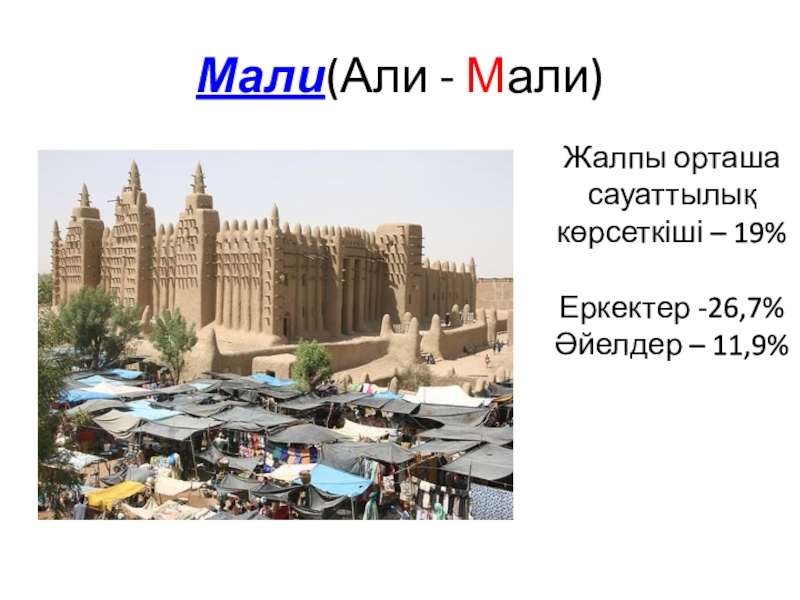 Мали(Али - Мали)

Жалпы орташа сауаттылық көрсеткіші – 19%

Еркектер -26,7%
Әйелдер – 11,9%